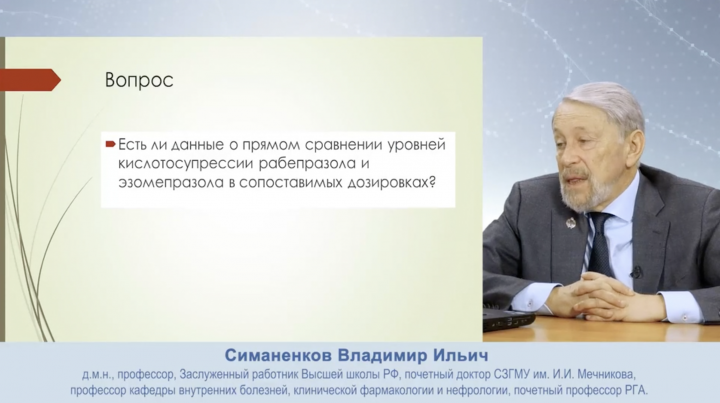 Вопрос

Есть ли данные о прямом сравнении уровней кислотосупрессии рабепразола и эзомепразола в сопоставимых дозировках?

Симаненков Владимир Ильич

д.м.н., профессор, Заслуженный работник Высшей школы РФ, почетный доктор СЗГМУ им. И.И. Мечникова, профессор кафедры внутренних болезней, клинической фармакологии и нефрологии, почетный профессор РГА.